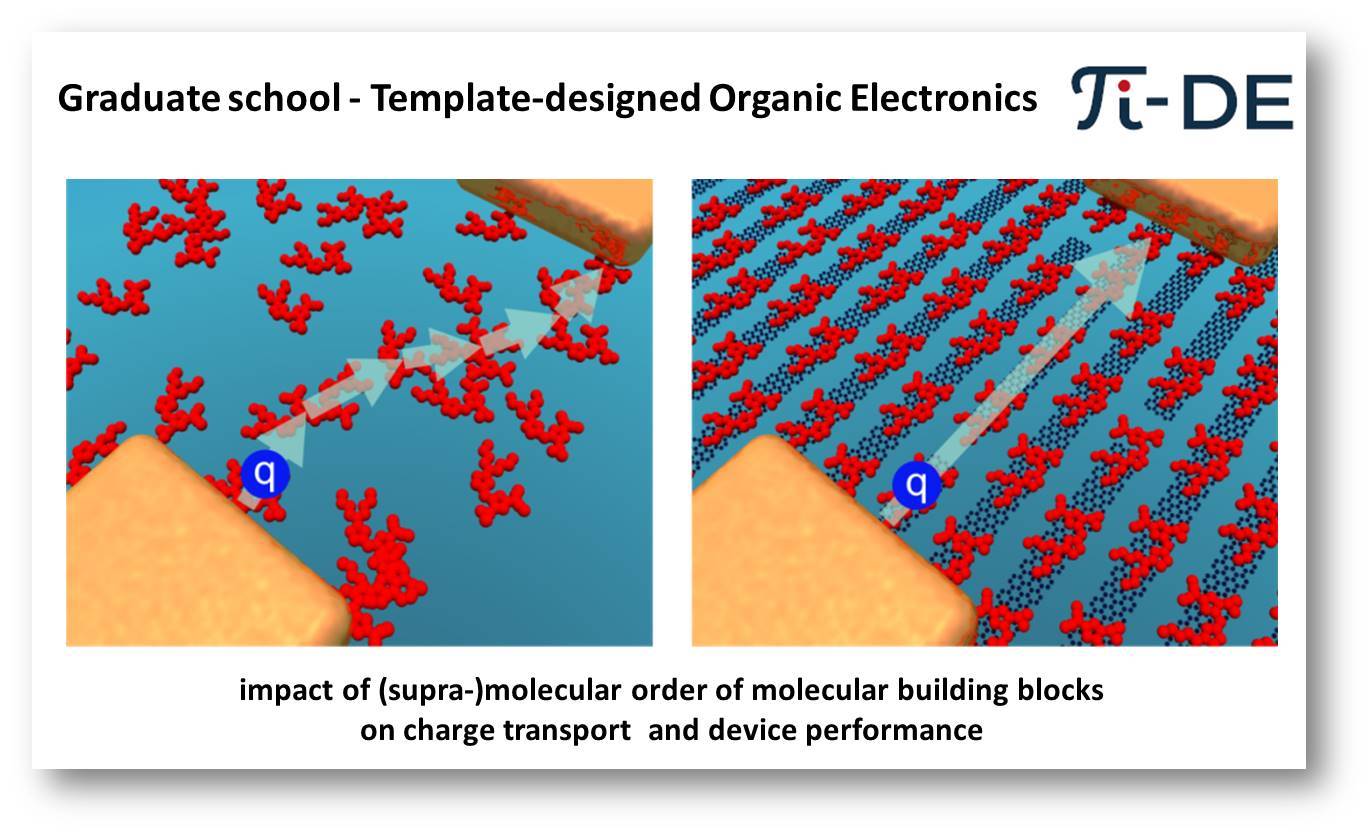 Graduate school - Template-designed Organic Electronics

Ti-DE

q

q

impact of (supra-)molecular order of molecular building blocks on charge transport and device performance